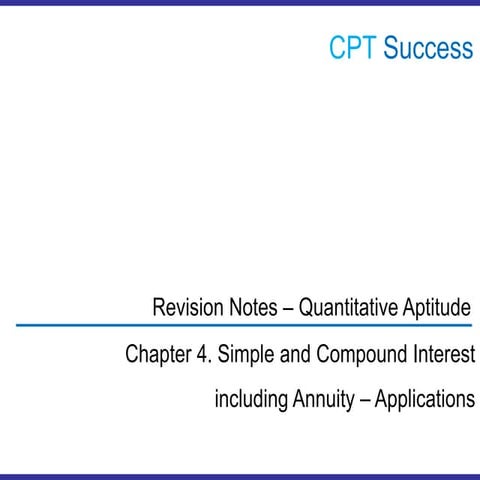 CPT Success

Revision Notes – Quantitative Aptitude

Chapter 4. Simple and Compound Interest including Annuity – Applications